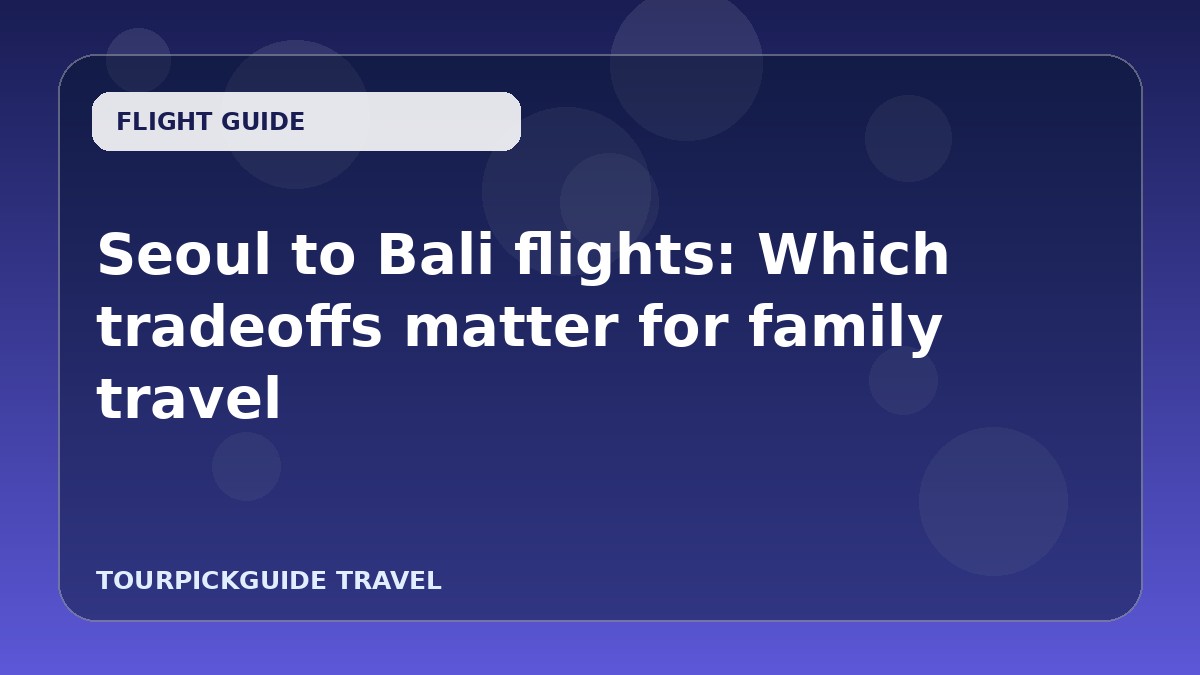 FLIGHT GUIDE

Seoul to Bali flights: Which tradeoffs matter for family travel

TOURPICKGUIDE TRAVEL